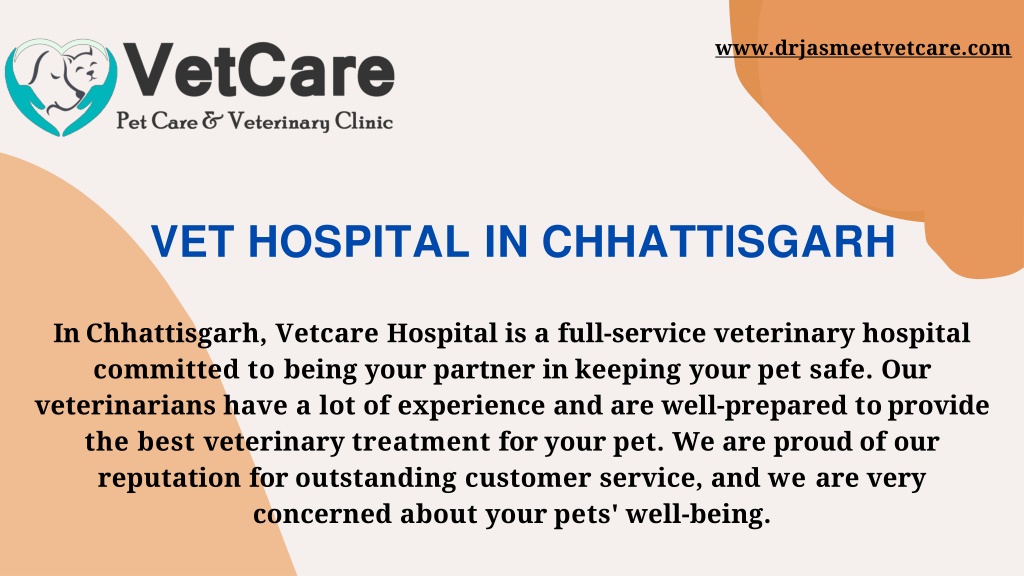 VetCare
Pet Care & Veterinary Clinic

www.drjasmeetvetcare.com

VET HOSPITAL IN CHHATTISGARH

In Chhattisgarh, Vetcare Hospital is a full-service veterinary hospital committed to being your partner in keeping your pet safe. Our veterinarians have a lot of experience and are well-prepared to provide the best veterinary treatment for your pet. We are proud of our reputation for outstanding customer service, and we are very concerned about your pets' well-being.